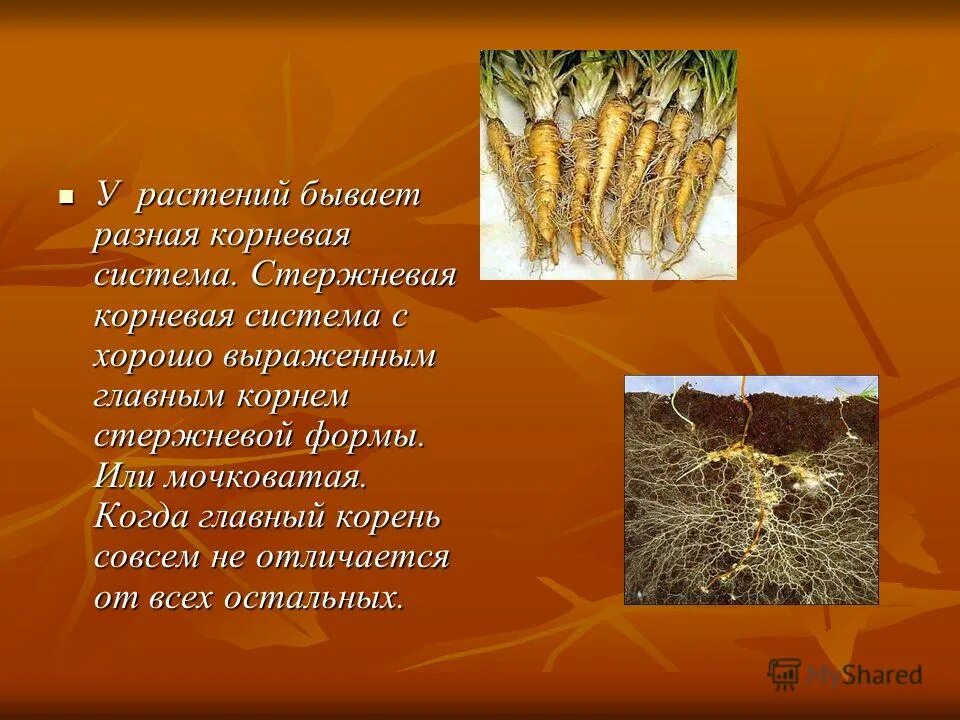 У растений бывает разная корневая система. Стержневая корневая система с хорошо выраженным главным корнем стержневой формы. Или мочковатая. Когда главный корень совсем не отличается от всех остальных.

MyShared